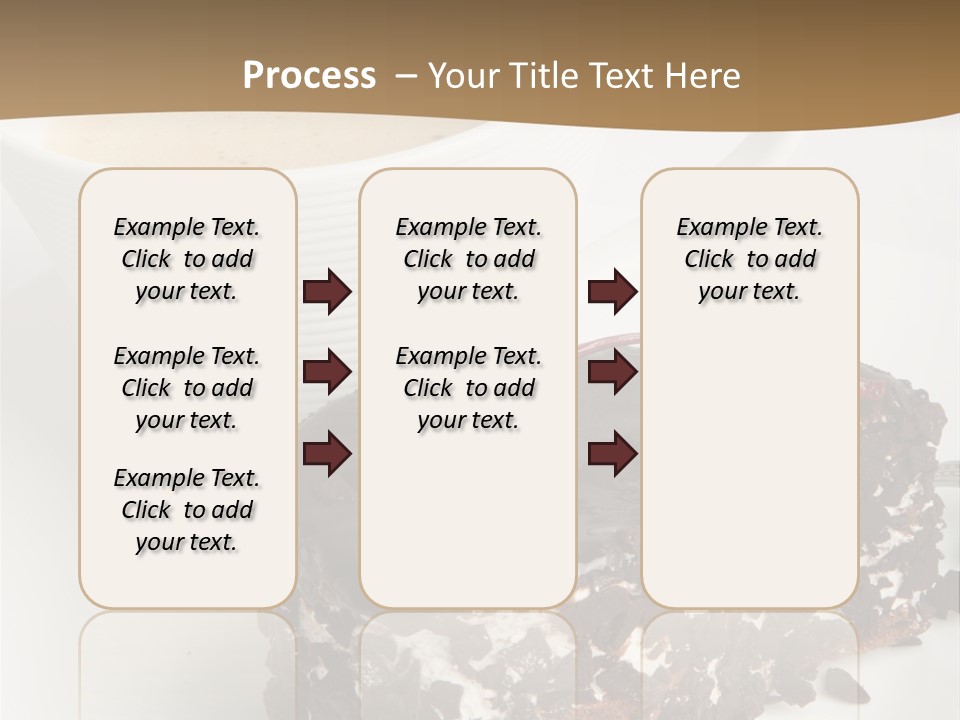 Process – Your Title Text Here

Example Text. Click to add your text.

Example Text. Click to add your text.

Example Text. Click to add your text.

Example Text. Click to add your text.

Example Text. Click to add your text.

Example Text. Click to add your text.